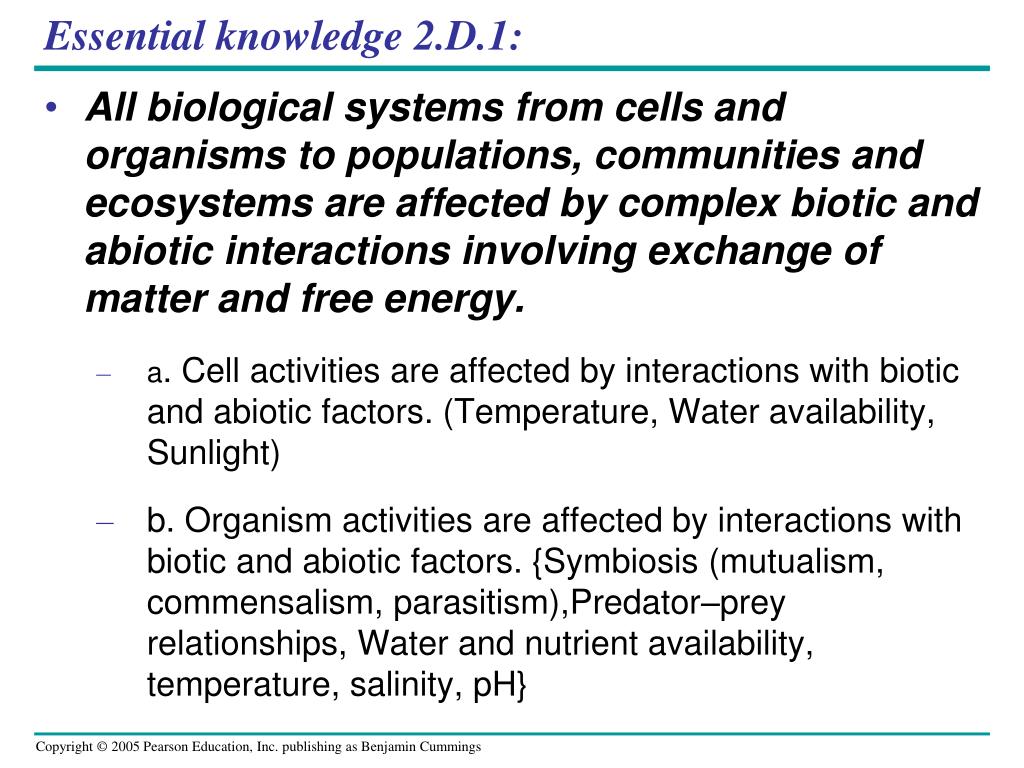 Essential knowledge 2.D.1:

• All biological systems from cells and organisms to populations, communities and ecosystems are affected by complex biotic and abiotic interactions involving exchange of matter and free energy.

– a. Cell activities are affected by interactions with biotic and abiotic factors. (Temperature, Water availability, Sunlight)

– b. Organism activities are affected by interactions with biotic and abiotic factors. {Symbiosis (mutualism, commensalism, parasitism),Predator–prey relationships, Water and nutrient availability, temperature, salinity, pH}

Copyright © 2005 Pearson Education, Inc. publishing as Benjamin Cummings